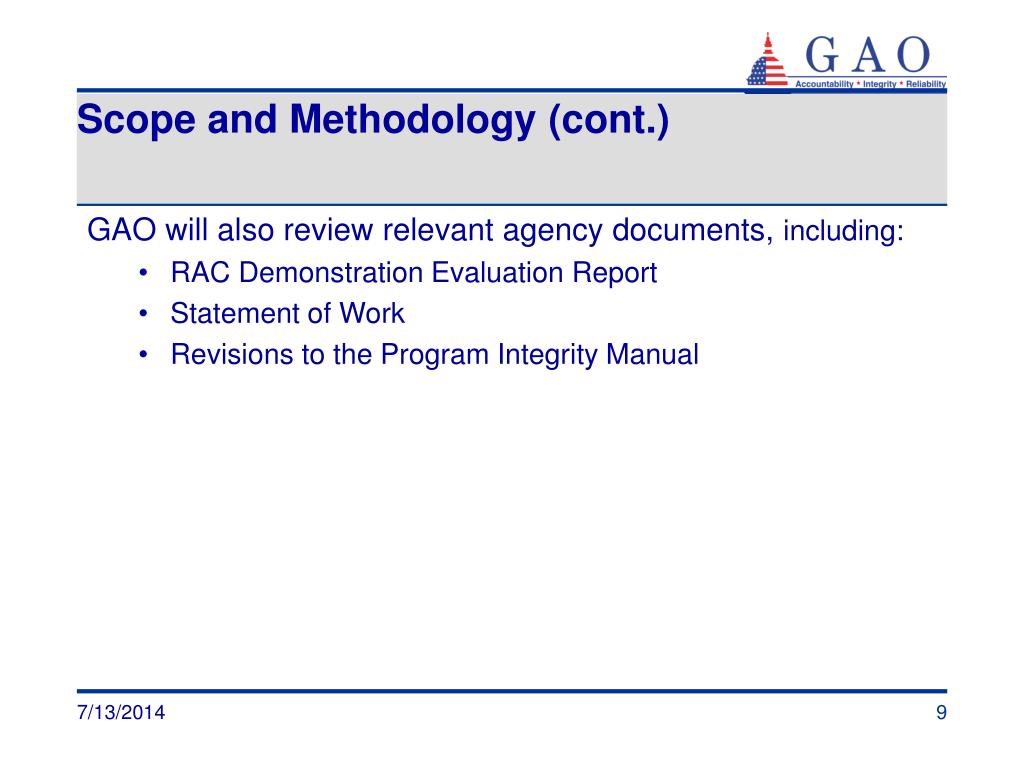 GAO
Accountability * Integrity * Reliability

Scope and Methodology (cont.)

GAO will also review relevant agency documents, including:
• RAC Demonstration Evaluation Report
• Statement of Work
• Revisions to the Program Integrity Manual

7/13/2014
9